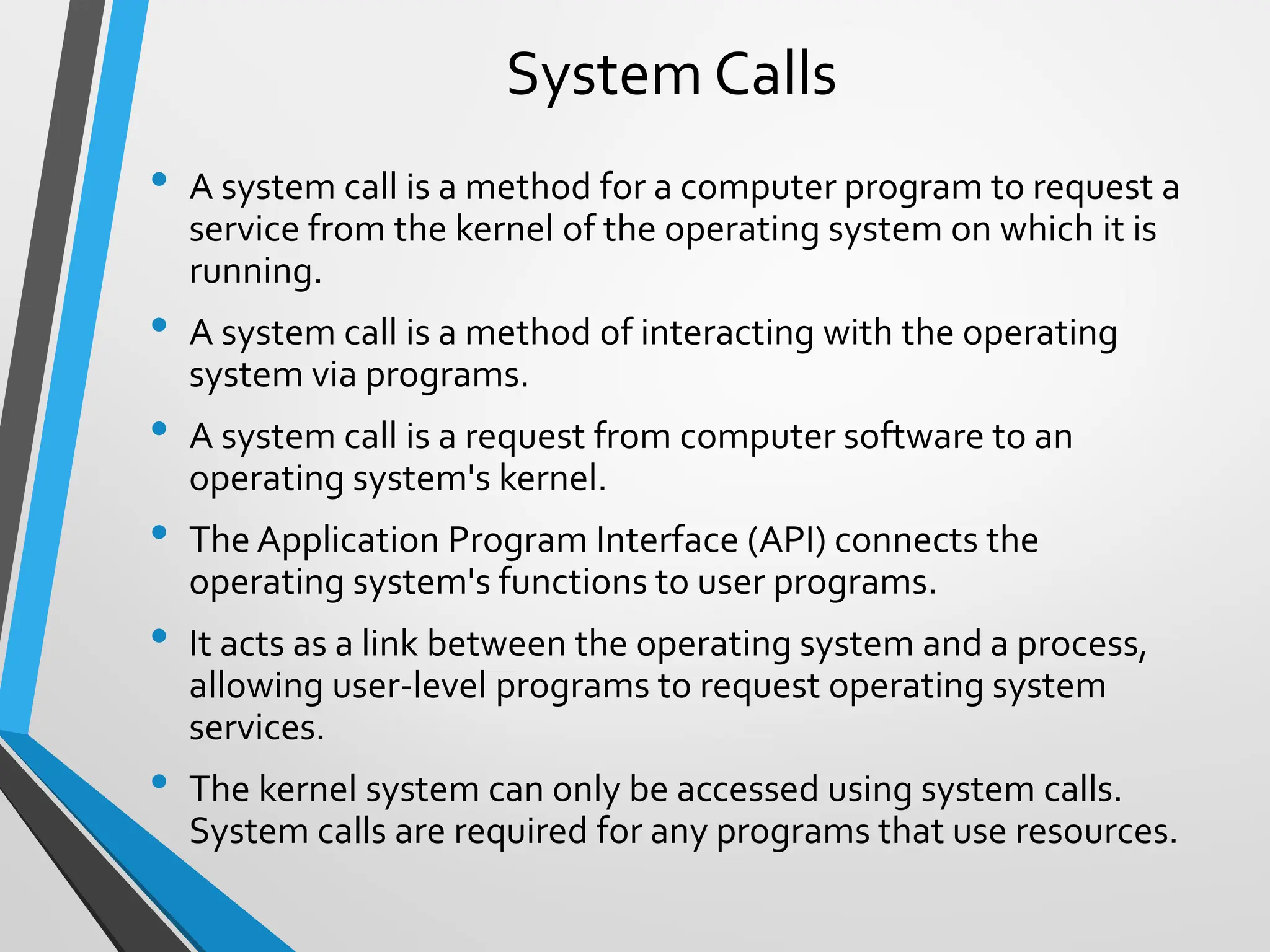 System Calls

• A system call is a method for a computer program to request a service from the kernel of the operating system on which it is running.

• A system call is a method of interacting with the operating system via programs.

• A system call is a request from computer software to an operating system's kernel.

• The Application Program Interface (API) connects the operating system's functions to user programs.

• It acts as a link between the operating system and a process, allowing user-level programs to request operating system services.

• The kernel system can only be accessed using system calls. System calls are required for any programs that use resources.